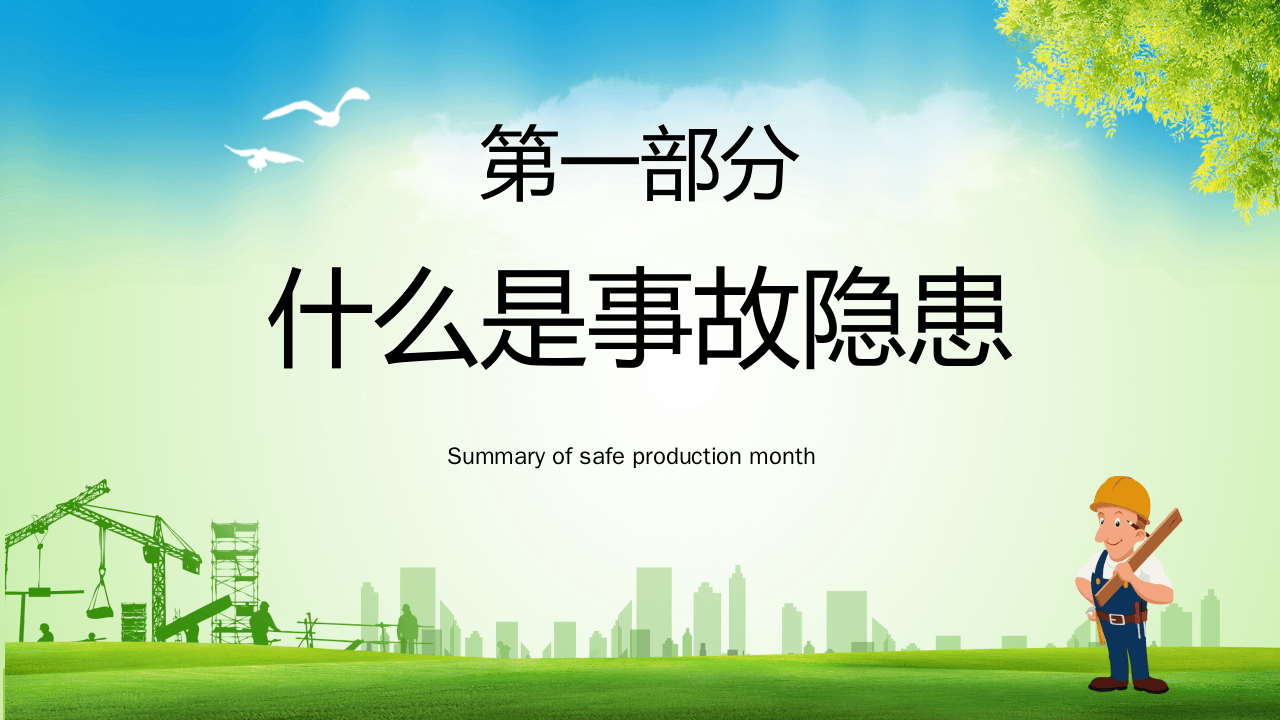 第一部分

什么是事故隐患

Summary of safe production month